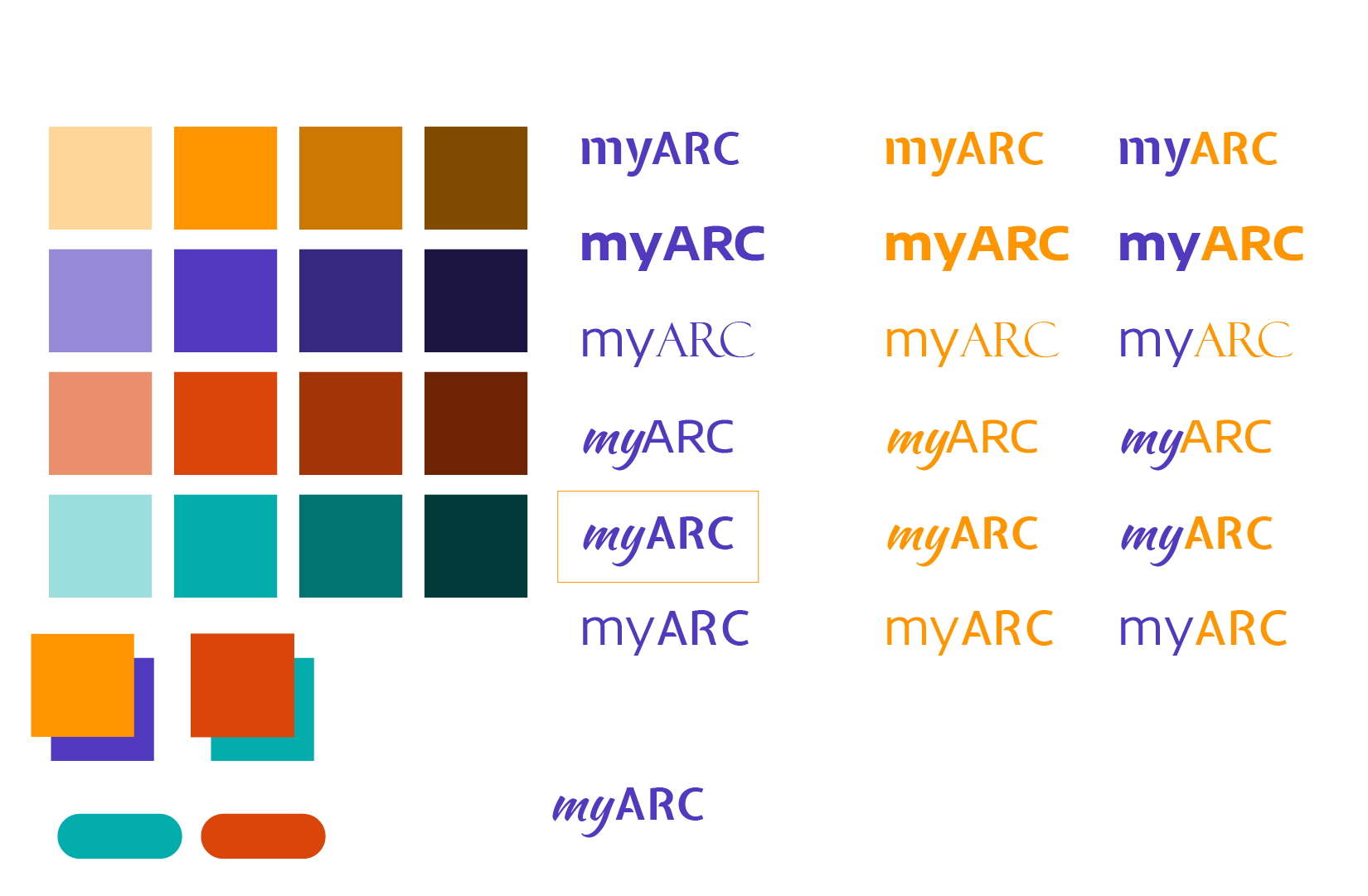 myARC myARC myARC

myARC myARC myARC

myARC myARC myARC

myARC myARC myARC

myARC myARC myARC

myARC myARC myARC

myARC